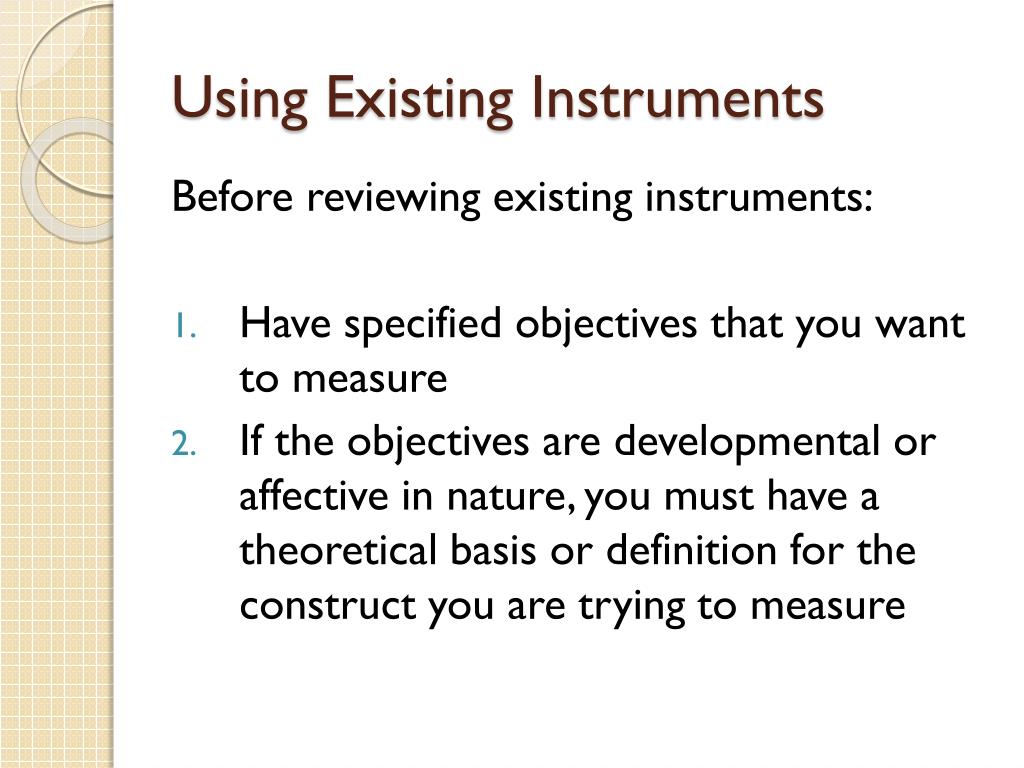 Using Existing Instruments

Before reviewing existing instruments:

1. Have specified objectives that you want to measure
2. If the objectives are developmental or affective in nature, you must have a theoretical basis or definition for the construct you are trying to measure